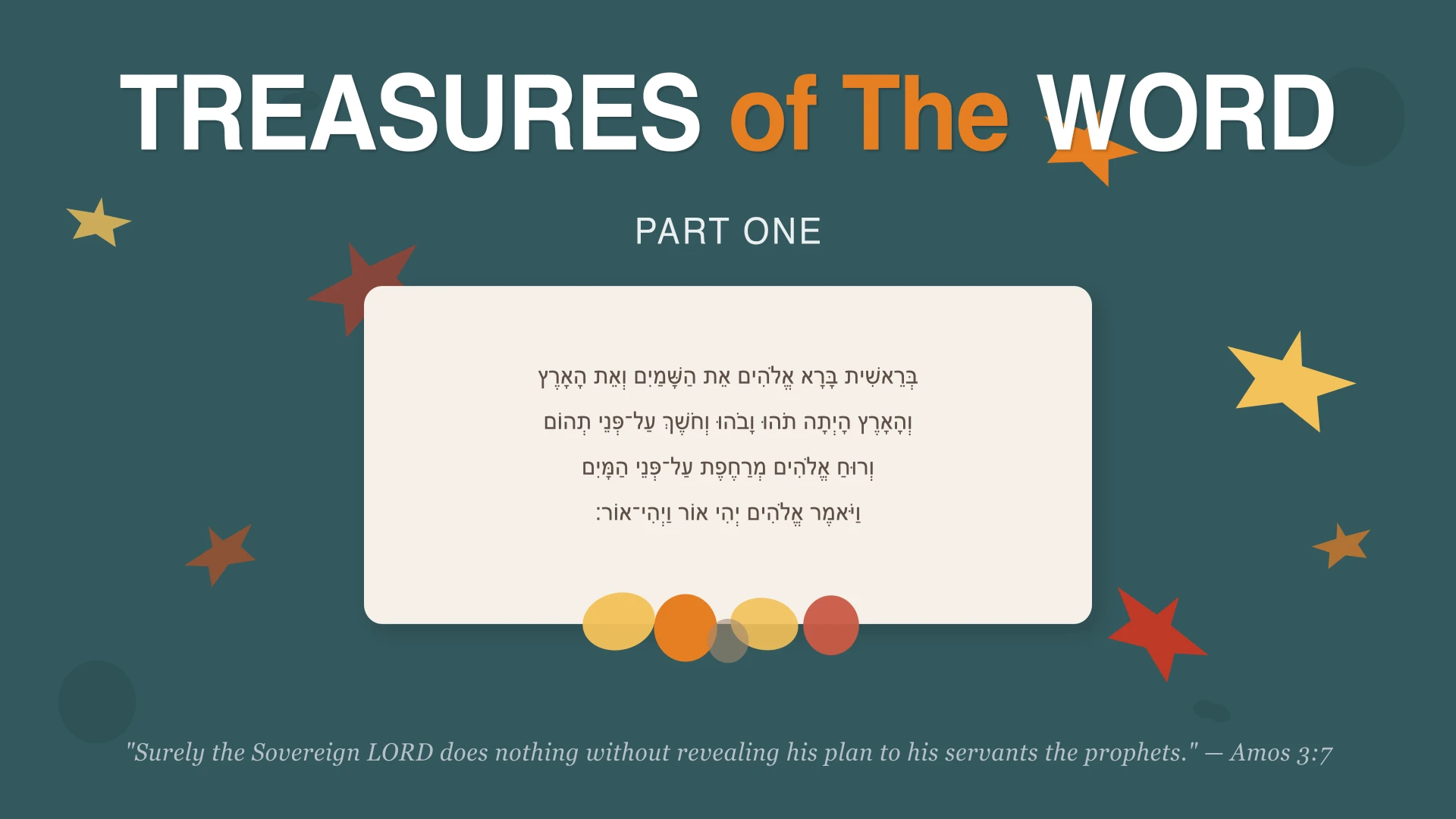 TREASURES of The WORD

PART ONE

בְּרֵאשִׁית בָּרָא אֱלֹהִים אֵת הַשָּׁמַיִם וְאֵת הָאָרֶץ

וְהָאָרֶץ הָיְתָה תֹהוּ וָבֹהוּ וְחֹשֶׁךְ עַל־פְּנֵי תְהוֹם

וְרוּחַ אֱלֹהִים מְרַחֶפֶת עַל־פְּנֵי הַמָּיִם

וַיֹּאמֶר אֱלֹהִים יְהִי אוֹר וַיְהִי־אוֹר׃

"Surely the Sovereign LORD does nothing without revealing his plan to his servants the prophets." — Amos 3:7